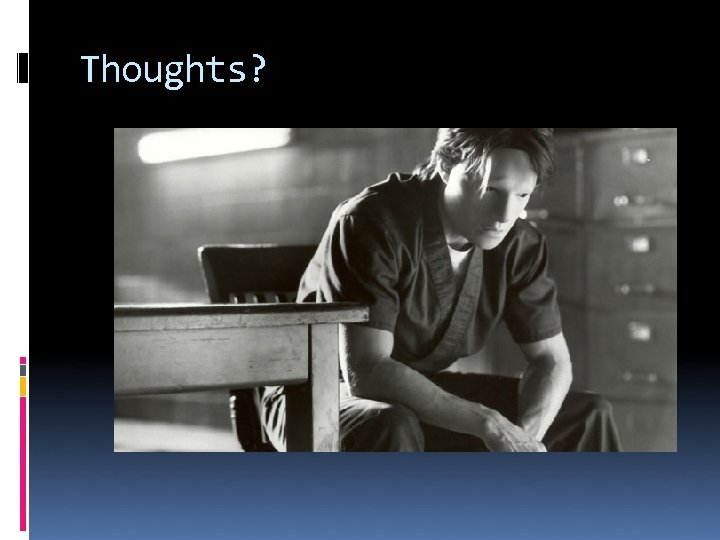 Thoughts?